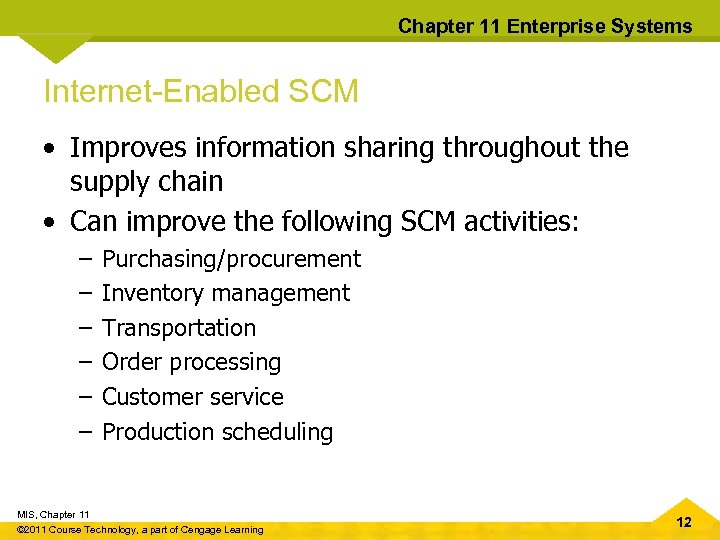 Chapter 11 Enterprise Systems

Internet-Enabled SCM

• Improves information sharing throughout the supply chain
• Can improve the following SCM activities:
– Purchasing/procurement
– Inventory management
– Transportation
– Order processing
– Customer service
– Production scheduling

MIS, Chapter 11
©2011 Course Technology, a part of Cengage Learning

12